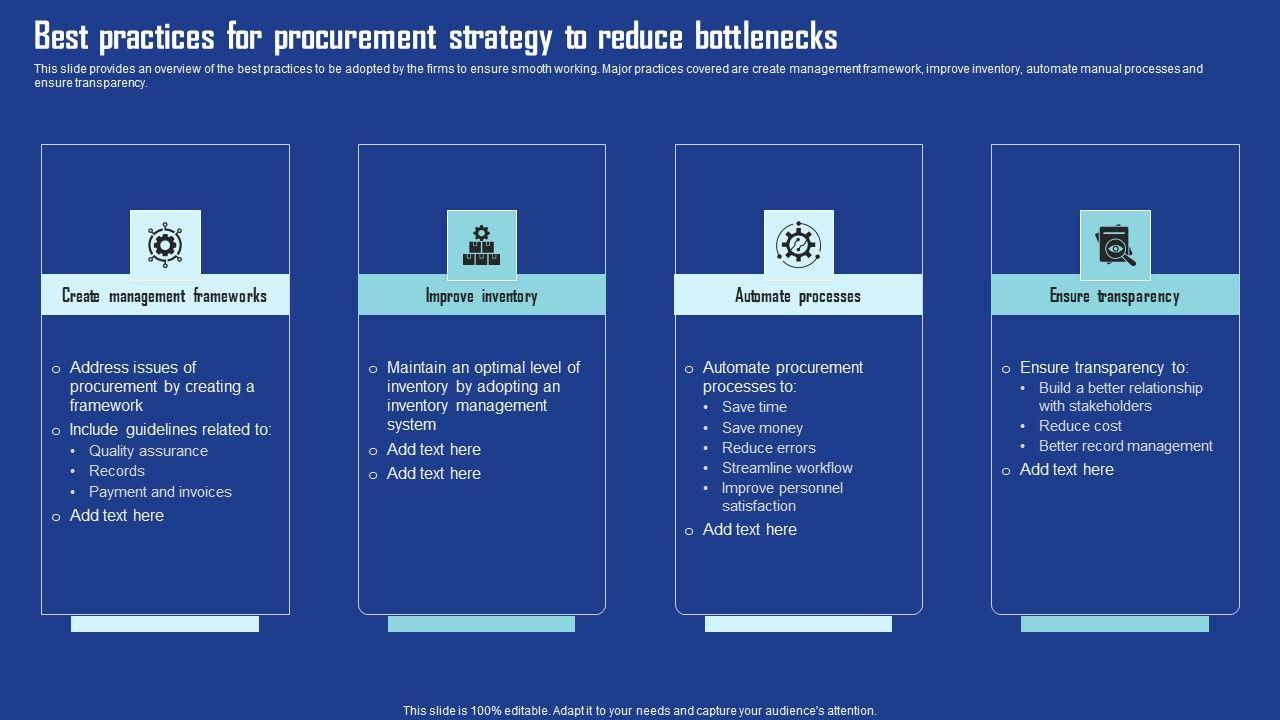 Best practices for procurement strategy to reduce bottlenecks

This slide provides an overview of the best practices to be adopted by the firms to ensure smooth working. Major practices covered are create management framework, improve inventory, automate manual processes and ensure transparency.

Create management frameworks

o Address issues of procurement by creating a framework
o Include guidelines related to:
• Quality assurance
• Records
• Payment and invoices
o Add text here

Improve inventory

o Maintain an optimal level of inventory by adopting an inventory management system
o Add text here
o Add text here

Automate processes

o Automate procurement processes to:
• Save time
• Save money
• Reduce errors
• Streamline workflow
• Improve personnel satisfaction
o Add text here

Ensure transparency

o Ensure transparency to:
• Build a better relationship with stakeholders
• Reduce cost
• Better record management
o Add text here

This slide is 100% editable. Adapt it to your needs and capture your audience's attention.